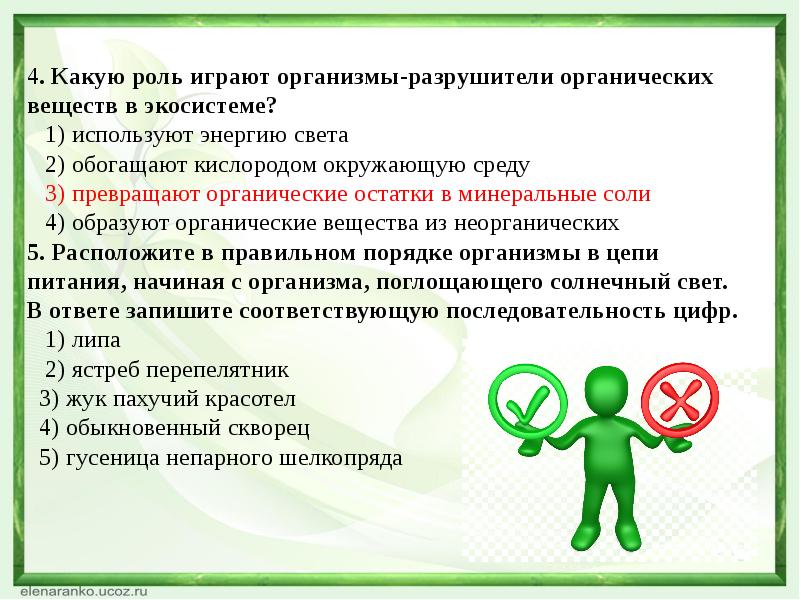 4. Какую роль играют организмы-разрушители органических веществ в экосистеме?
1) используют энергию света
2) обогащают кислородом окружающую среду
3) превращают органические остатки в минеральные соли
4) образуют органические вещества из неорганических

5. Расположите в правильном порядке организмы в цепи питания, начиная с организма, поглощающего солнечный свет. В ответе запишите соответствующую последовательность цифр.
1) липа
2) ястреб перепелятник
3) жук пахучий красотел
4) обыкновенный скворец
5) гусеница непарного шелкопряда

elenaranko.ucoz.ru